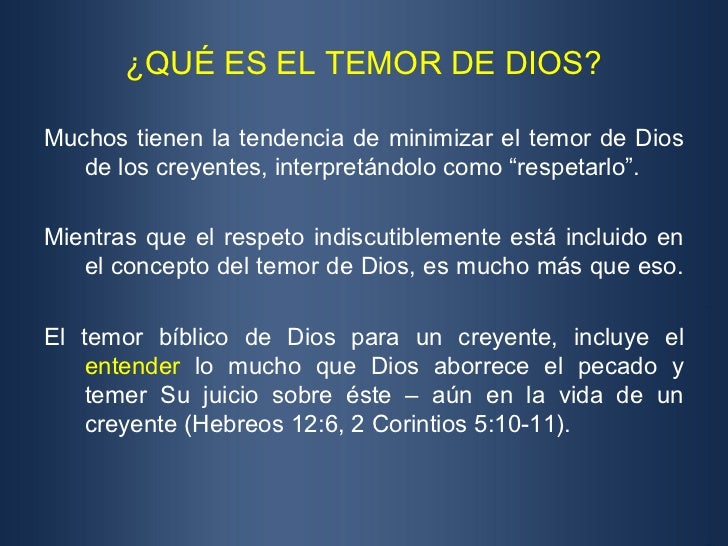 ¿QUÉ ES EL TEMOR DE DIOS?

Muchos tienen la tendencia de minimizar el temor de Dios de los creyentes, interpretándolo como “respetarlo”.

Mientras que el respeto indiscutiblemente está incluido en el concepto del temor de Dios, es mucho más que eso.

El temor bíblico de Dios para un creyente, incluye el entender lo mucho que Dios aborrece el pecado y temer Su juicio sobre éste – aún en la vida de un creyente (Hebreos 12:6, 2 Corintios 5:10-11).